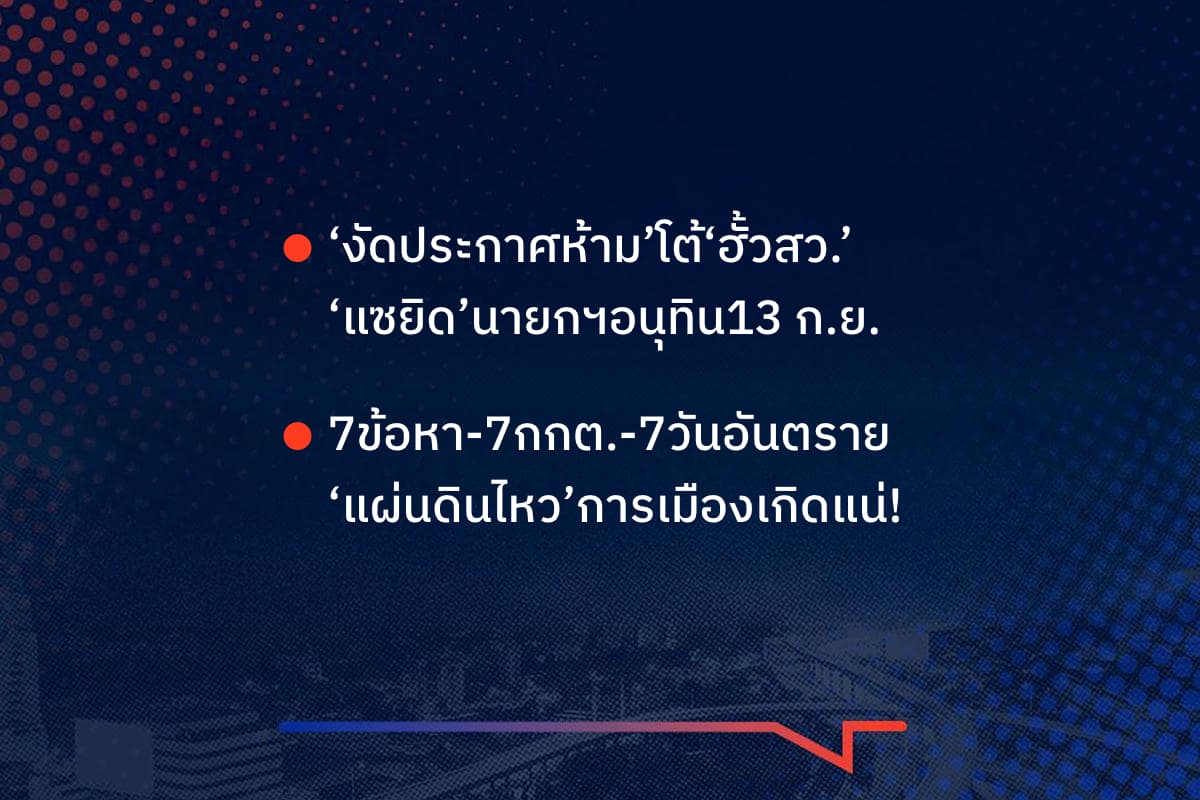 ● ‘งัดประกาศห้าม’โต้‘ฮั้วสว.’ ‘แซยิด’นายกฯอนุทิน13 ก.ย.

● 7ข้อหา-7กกต.-7วันอันตราย ‘แผ่นดินไหว’การเมืองเกิดแน่!